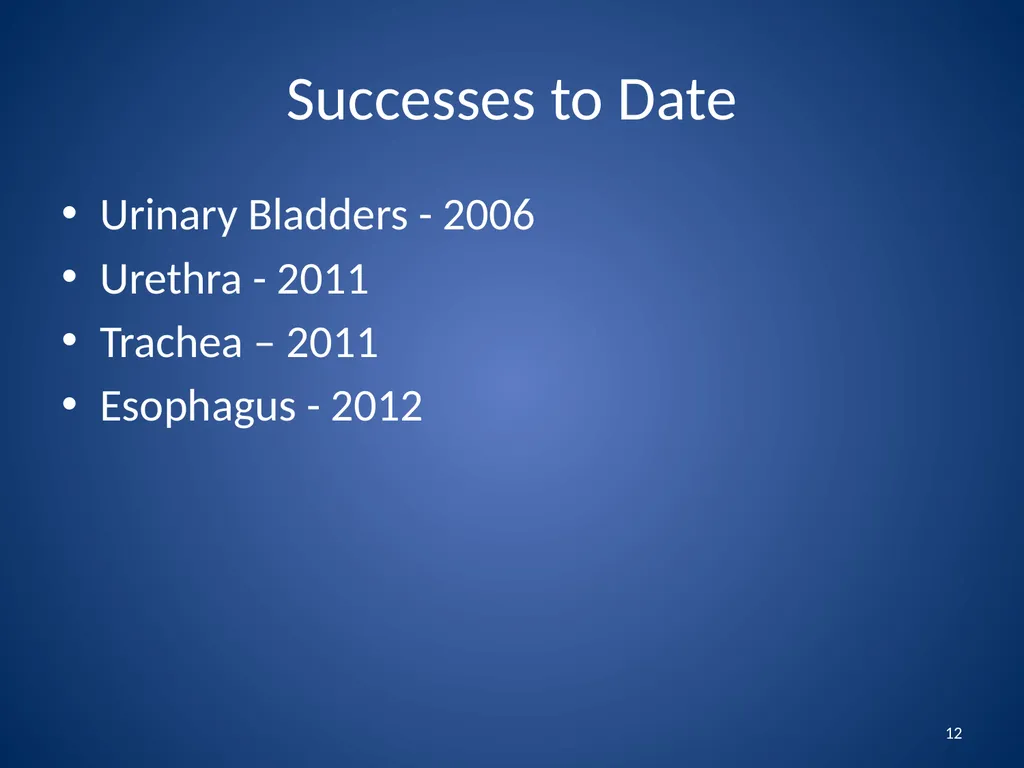 Successes to Date

• Urinary Bladders - 2006
• Urethra - 2011
• Trachea – 2011
• Esophagus - 2012

12